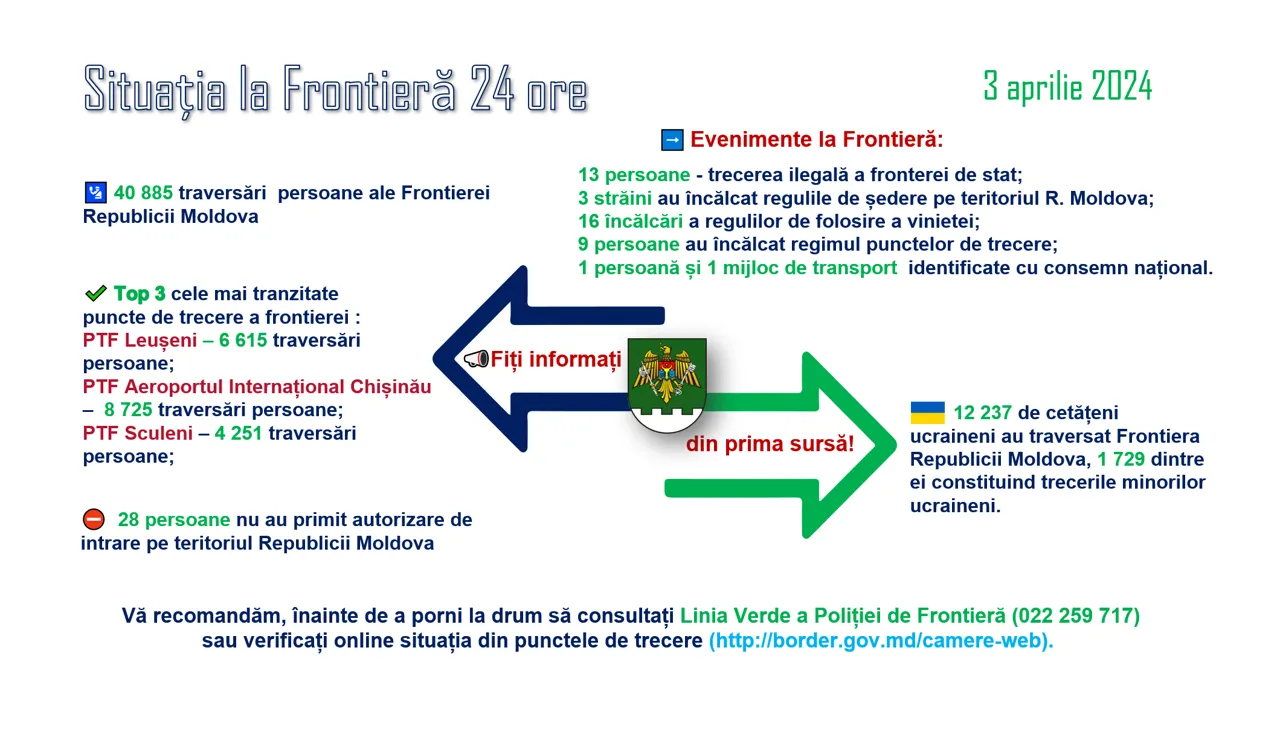 Situația la Frontieră 24 ore

3 aprilie 2024

Evenimente la Frontieră:

13 persoane - trecerea ilegală a fronterei de stat;
3 străini au încălcat regulile de ședere pe teritoriul R. Moldova;
16 încălcări a regulilor de folosire a vinietei;
9 persoane au încălcat regimul punctelor de trecere;
1 persoană și 1 mijloc de transport identificate cu consemn național.

40 885 traversări persoane ale Frontierei Republicii Moldova

Top 3 cele mai tranzitate puncte de trecere a frontierei :
PTF Leușeni – 6 615 traversări persoane;
PTF Aeroportul Internațional Chișinău – 8 725 traversări persoane;
PTF Sculeni – 4 251 traversări persoane;

28 persoane nu au primit autorizare de intrare pe teritoriul Republicii Moldova

Fiți informați

din prima sursă!

12 237 de cetățeni ucraineni au traversat Frontiera Republicii Moldova, 1 729 dintre ei constituind trecerile minorilor ucraineni.

Vă recomandăm, înainte de a porni la drum să consultați Linia Verde a Poliției de Frontieră (022 259 717) sau verificați online situația din punctele de trecere (http://border.gov.md/camere-web).